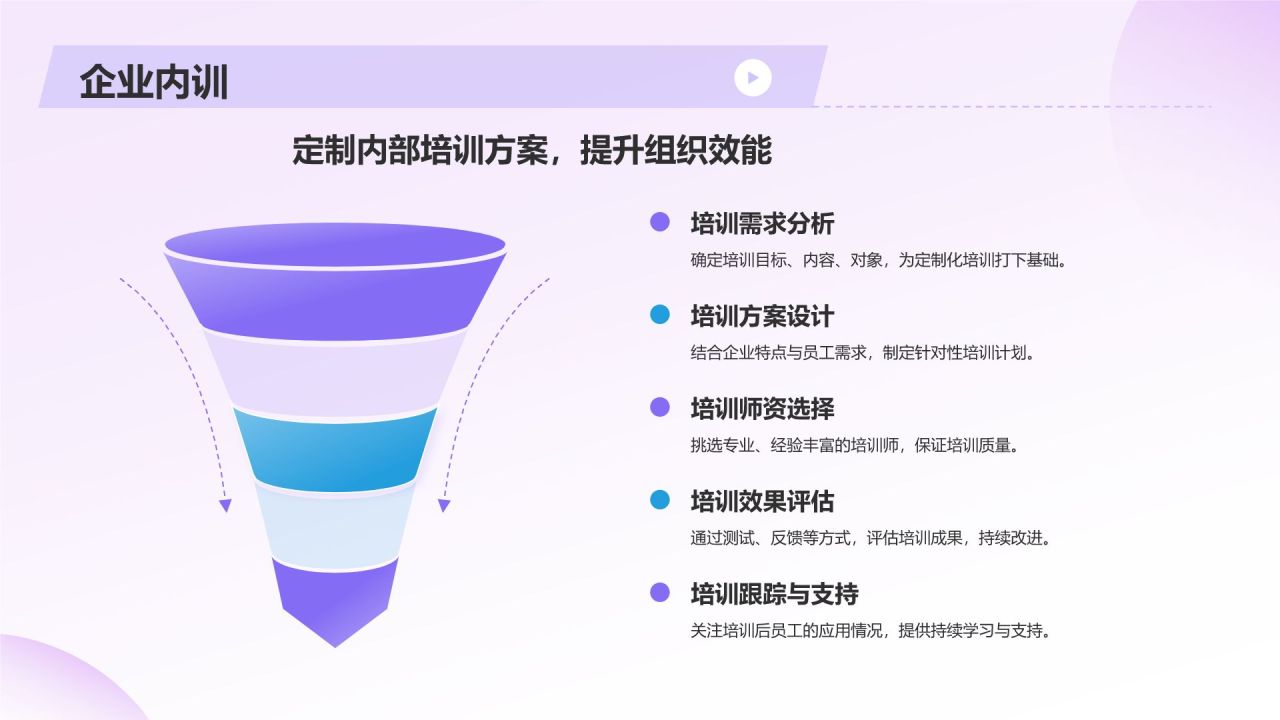 企业内训

定制内部培训方案，提升组织效能

培训需求分析
确定培训目标、内容、对象，为定制化培训打下基础。

培训方案设计
结合企业特点与员工需求，制定针对性培训计划。

培训师资选择
挑选专业、经验丰富的培训师，保证培训质量。

培训效果评估
通过测试、反馈等方式，评估培训成果，持续改进。

培训跟踪与支持
关注培训后员工的应用情况，提供持续学习与支持。